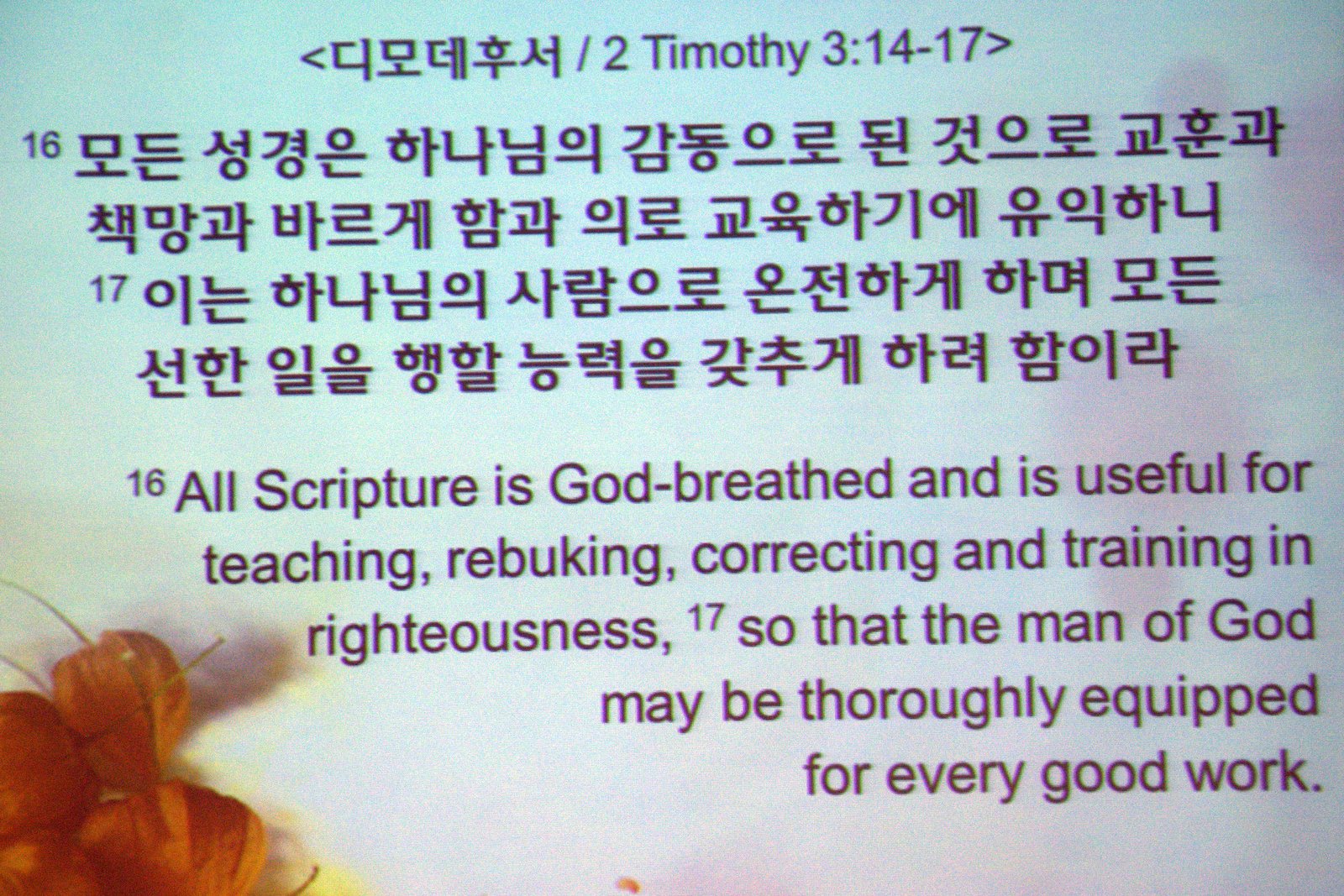 <디모데후서 / 2 Timothy 3:14-17>

16 모든 성경은 하나님의 감동으로 된 것으로 교훈과 책망과 바르게 함과 의로 교육하기에 유익하니 17 이는 하나님의 사람으로 온전하게 하며 모든 선한 일을 행할 능력을 갖추게 하려 함이라

16 All Scripture is God-breathed and is useful for teaching, rebuking, correcting and training in righteousness, 17 so that the man of God may be thoroughly equipped for every good work.